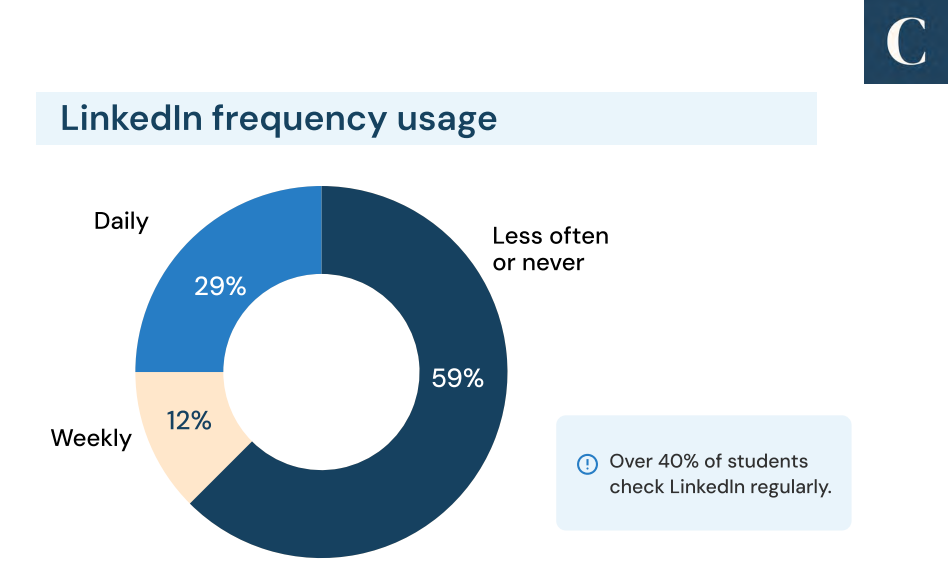 C

LinkedIn frequency usage

Daily
29%

Less often or never
59%

Weekly
12%

Over 40% of students check LinkedIn regularly.